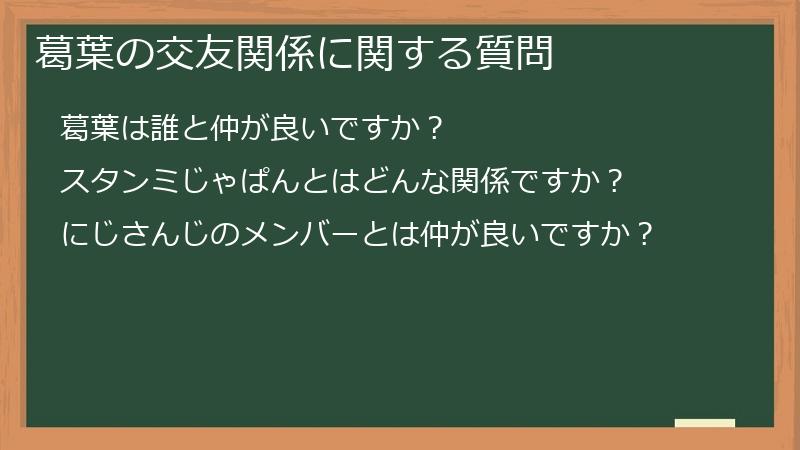 葛葉の交友関係に関する質問

葛葉は誰と仲が良いですか？

スタンミじゃぱんとはどんな関係ですか？

にじさんじのメンバーとは仲が良いですか？